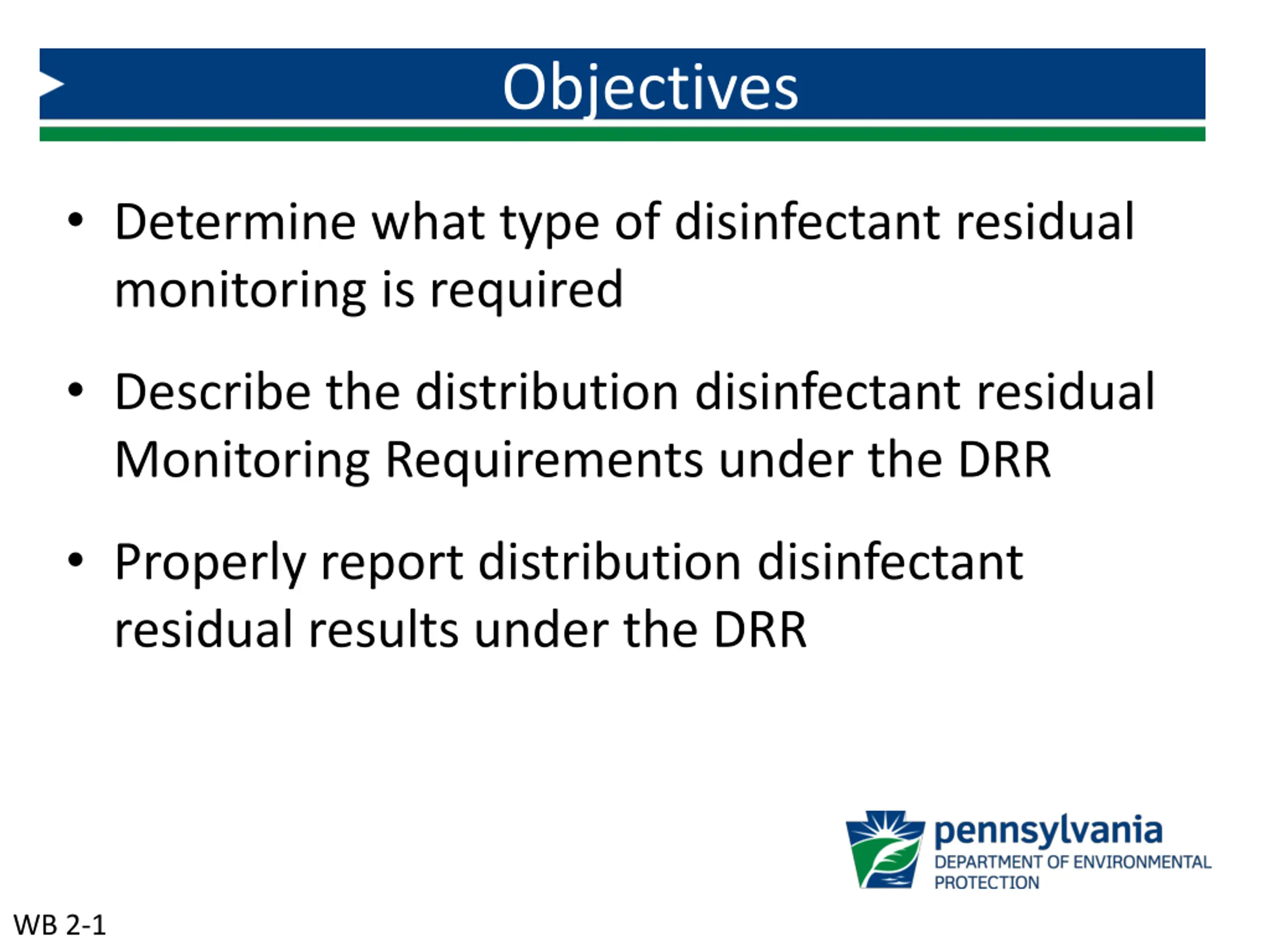 Objectives

• Determine what type of disinfectant residual monitoring is required

• Describe the distribution disinfectant residual Monitoring Requirements under the DRR

• Properly report distribution disinfectant residual results under the DRR

pennsylvania
DEPARTMENT OF ENVIRONMENTAL PROTECTION

WB 2-1